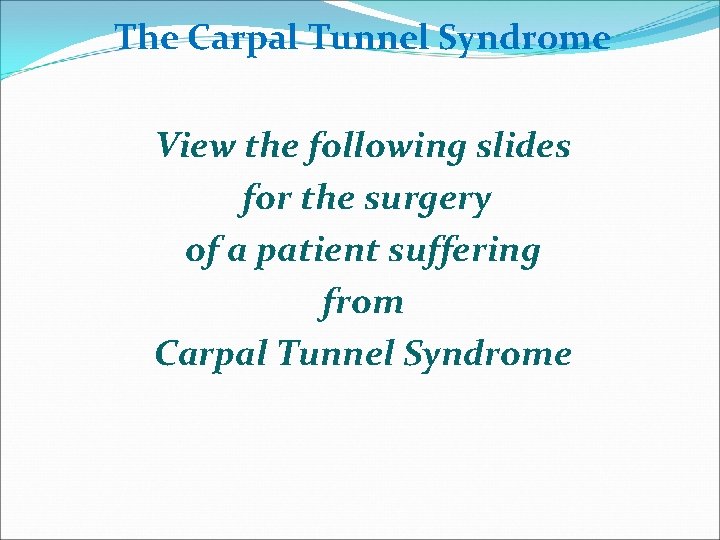 The Carpal Tunnel Syndrome

View the following slides for the surgery of a patient suffering from Carpal Tunnel Syndrome